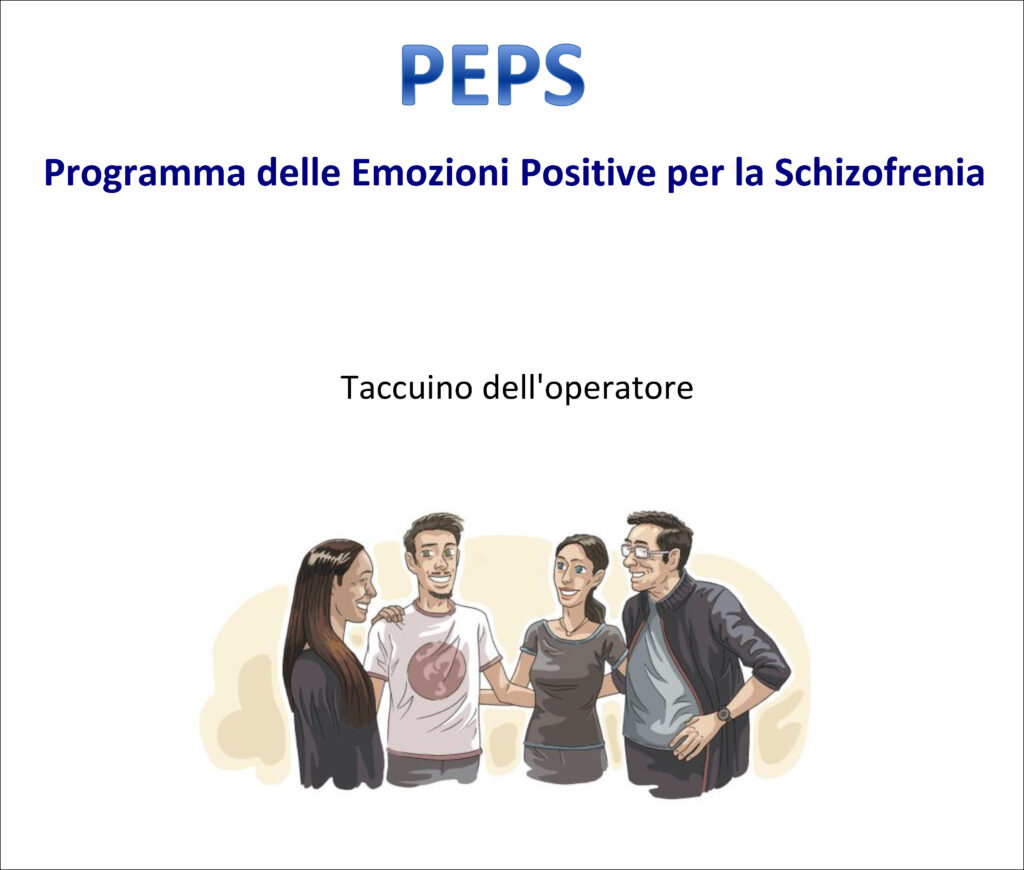 PEPS

Programma delle Emozioni Positive per la Schizofrenia

Taccuino dell'operatore